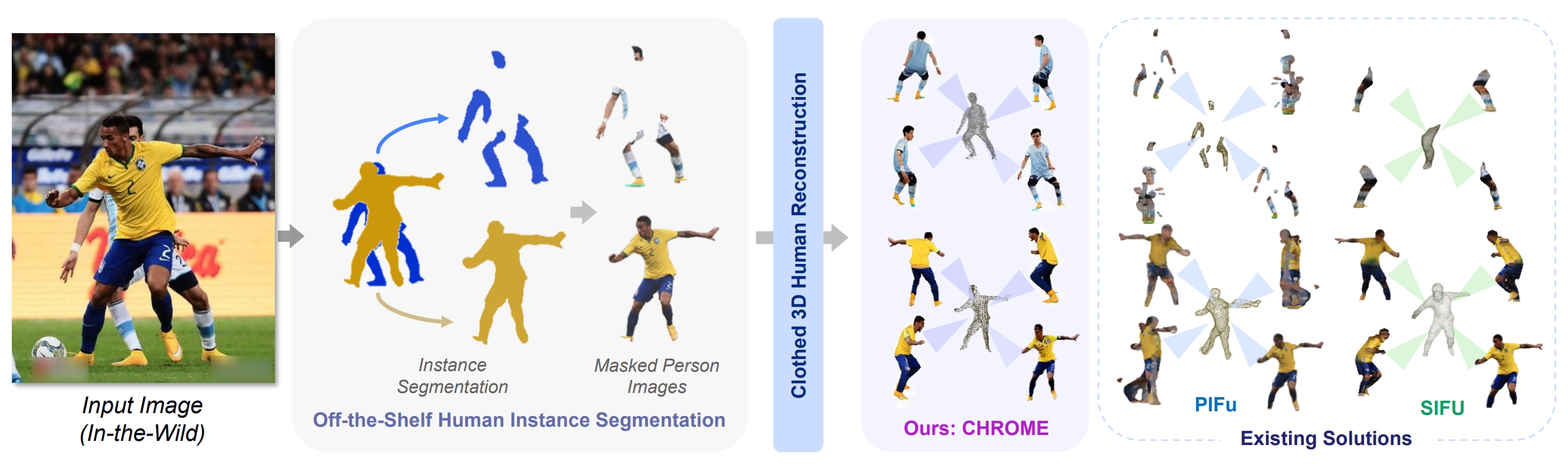 Input Image
(In-the-Wild)

Instance
Segmentation

Masked Person
Images

Off-the-Shelf Human Instance Segmentation

Clothed 3D Human Reconstruction

Ours: CHROME

PIFu

SIFU

Existing Solutions